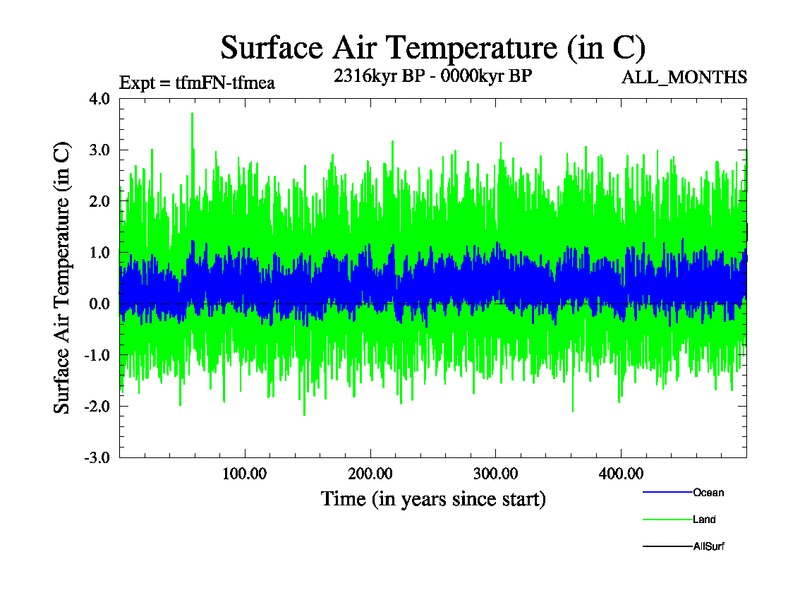 Surface Air Temperature (in C)

Expt = tfmFN-tfmea

2316kyr BP - 0000kyr BP

ALL_MONTHS

Surface Air Temperature (in C)

4.0
3.0
2.0
1.0
0.0
-1.0
-2.0
-3.0

100.00
200.00
300.00
400.00

Time (in years since start)

Ocean
Land
AllSurf